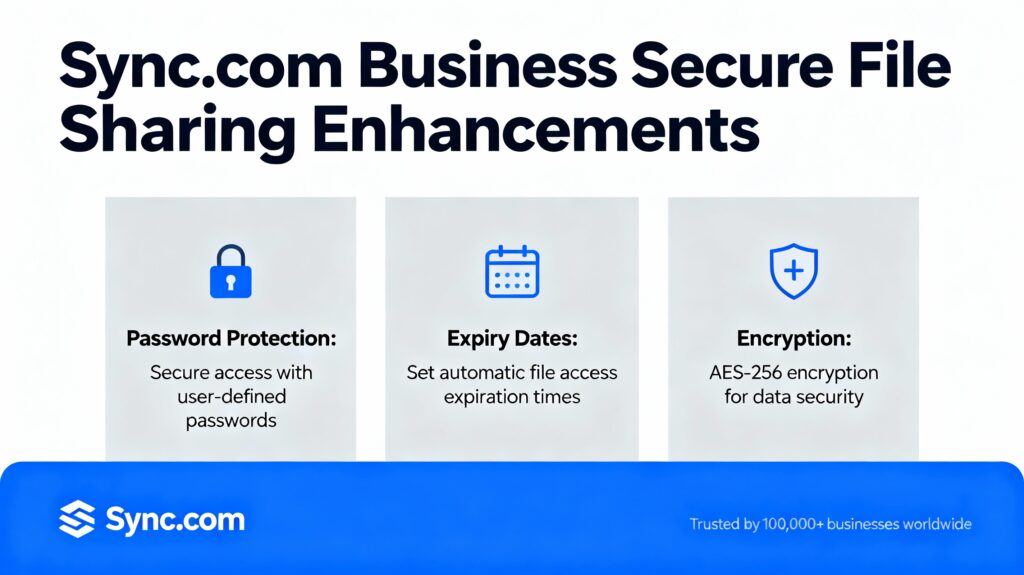 Sync.com Business Secure File Sharing Enhancements

Password Protection:
Secure access with user-defined passwords

Expiry Dates:
Set automatic file access expiration times

Encryption:
AES-256 encryption for data security

Sync.com

Trusted by 100,000+ businesses worldwide